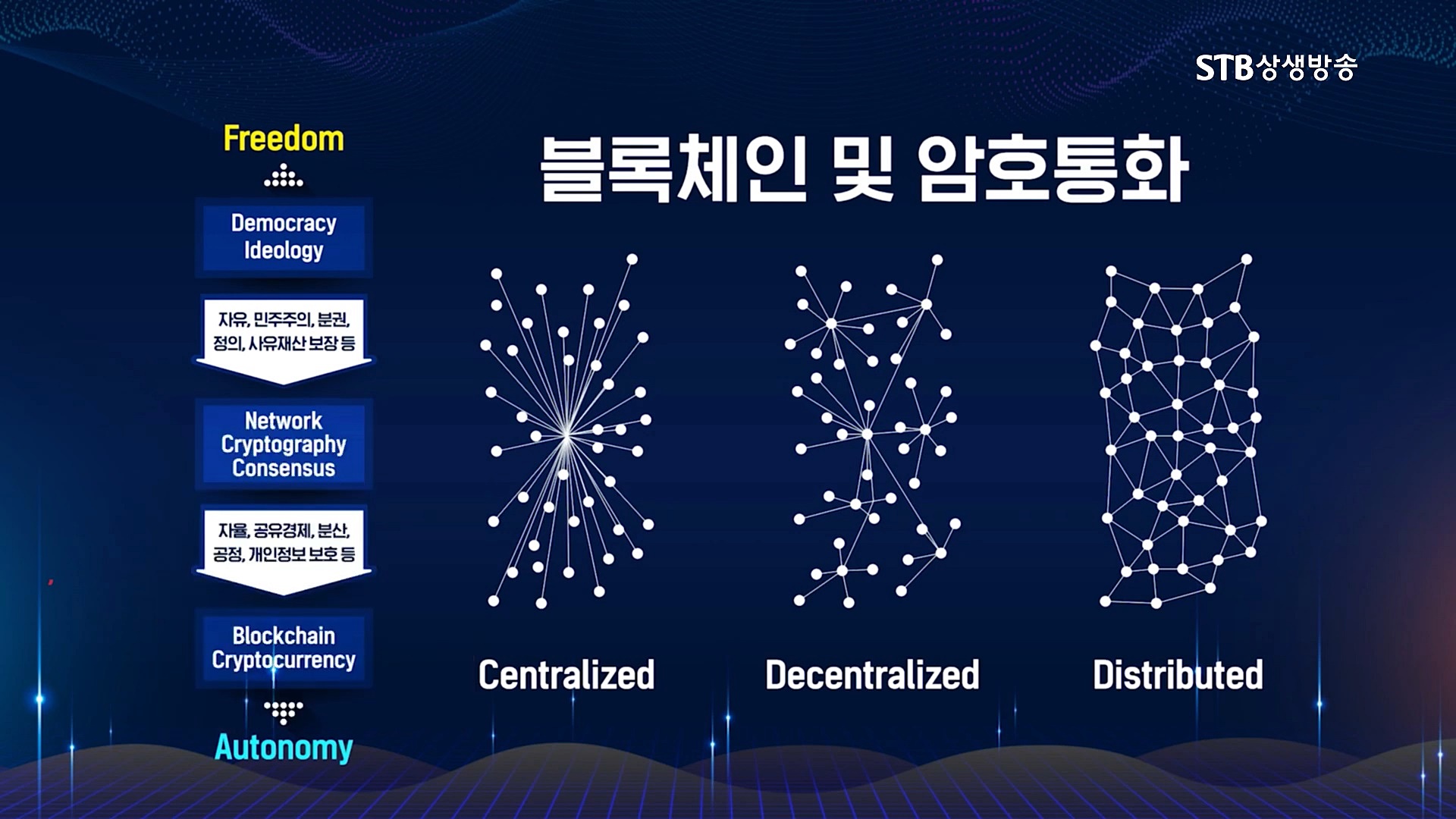 STB상생방송

Freedom

Democracy Ideology

자유, 민주주의, 분권, 정의, 사유재산 보장 등

Network Cryptography Consensus

자율, 공유경제, 분산, 공정, 개인정보 보호 등

Blockchain Cryptocurrency

Autonomy

블록체인 및 암호통화

Centralized

Decentralized

Distributed